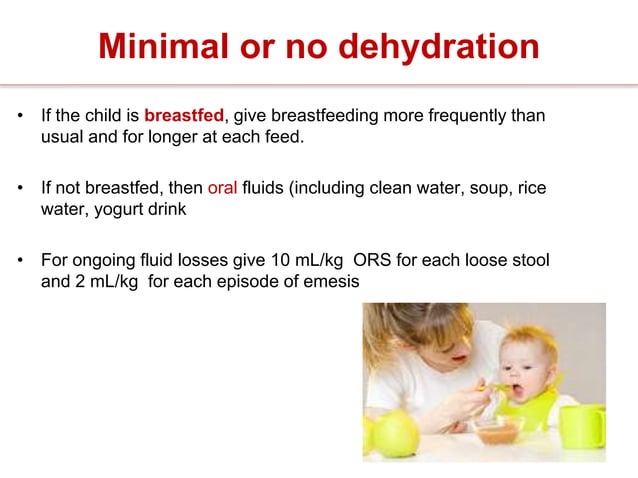 Minimal or no dehydration

• If the child is breastfed, give breastfeeding more frequently than usual and for longer at each feed.

• If not breastfed, then oral fluids (including clean water, soup, rice water, yogurt drink

• For ongoing fluid losses give 10 mL/kg ORS for each loose stool and 2 mL/kg for each episode of emesis